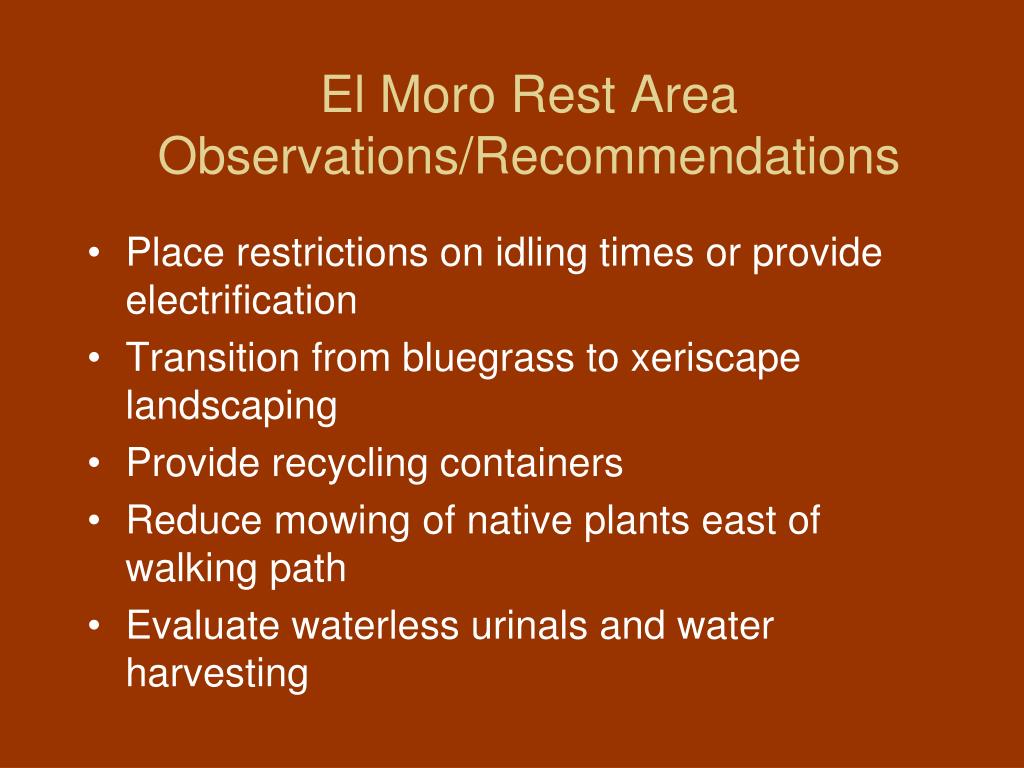 El Moro Rest Area
Observations/Recommendations

• Place restrictions on idling times or provide electrification
• Transition from bluegrass to xeriscape landscaping
• Provide recycling containers
• Reduce mowing of native plants east of walking path
• Evaluate waterless urinals and water harvesting